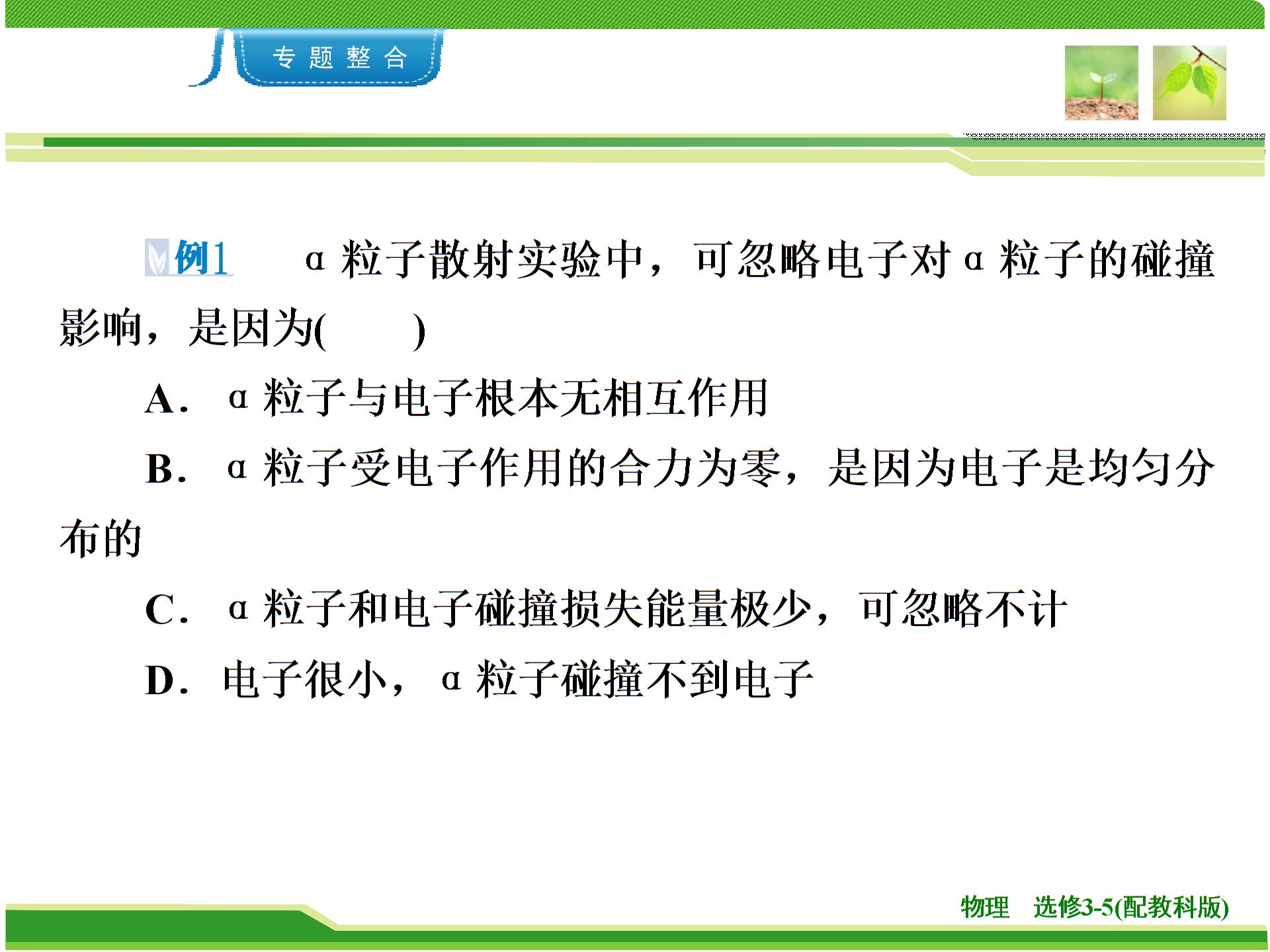 专题整合

例1 α粒子散射实验中，可忽略电子对α粒子的碰撞影响，是因为(　　)

A．α粒子与电子根本无相互作用

B．α粒子受电子作用的合力为零，是因为电子是均匀分布的

C．α粒子和电子碰撞损失能量极少，可忽略不计

D．电子很小，α粒子碰撞不到电子

物理　选修3-5(配教科版)